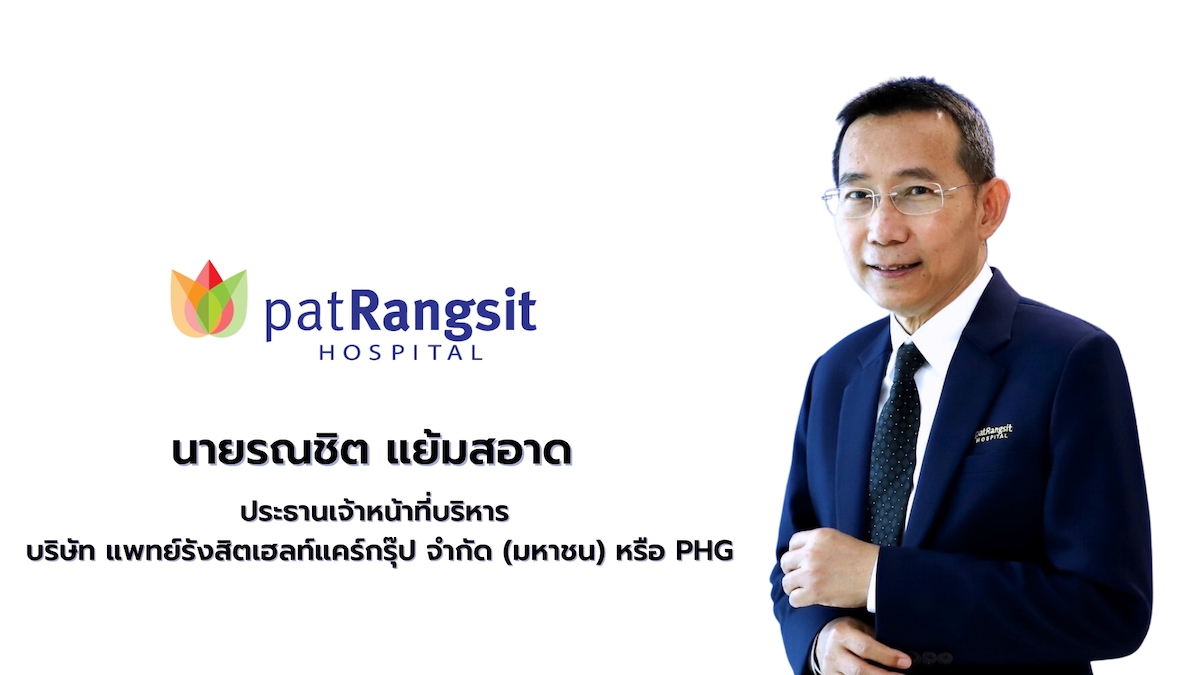 patRangsit
HOSPITAL

นายรณชิต แย้มสอาด

ประธานเจ้าหน้าที่บริหาร
บริษัท แพทย์รังสิตเฮลท์แคร์กรุ๊ป จำกัด (มหาชน) หรือ PHG

patRangsit
HOSPITAL